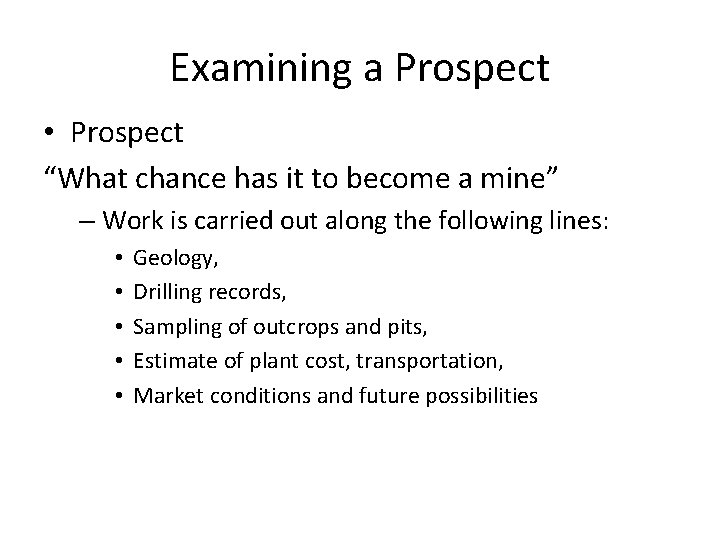 Examining a Prospect

• Prospect

“What chance has it to become a mine”

– Work is carried out along the following lines:

• Geology,
• Drilling records,
• Sampling of outcrops and pits,
• Estimate of plant cost, transportation,
• Market conditions and future possibilities